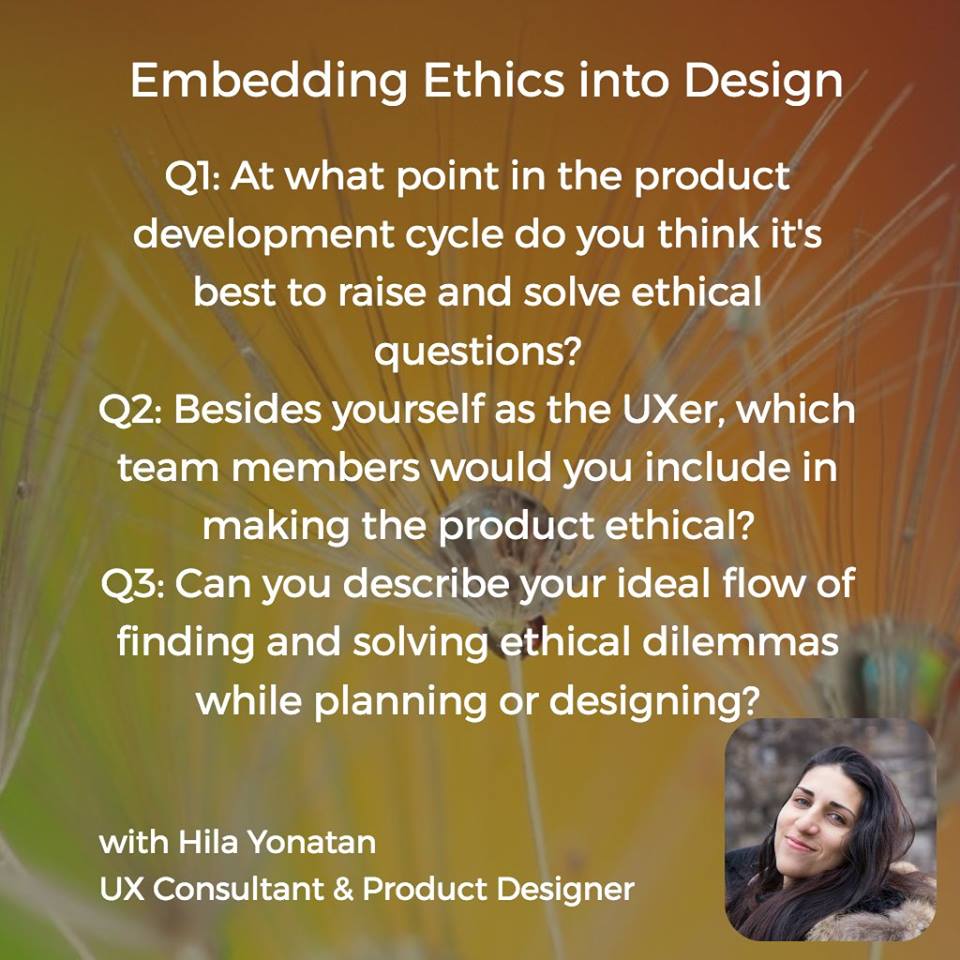 Embedding Ethics into Design

Q1: At what point in the product development cycle do you think it's best to raise and solve ethical questions?
Q2: Besides yourself as the UXer, which team members would you include in making the product ethical?
Q3: Can you describe your ideal flow of finding and solving ethical dilemmas while planning or designing?

with Hila Yonatan
UX Consultant & Product Designer